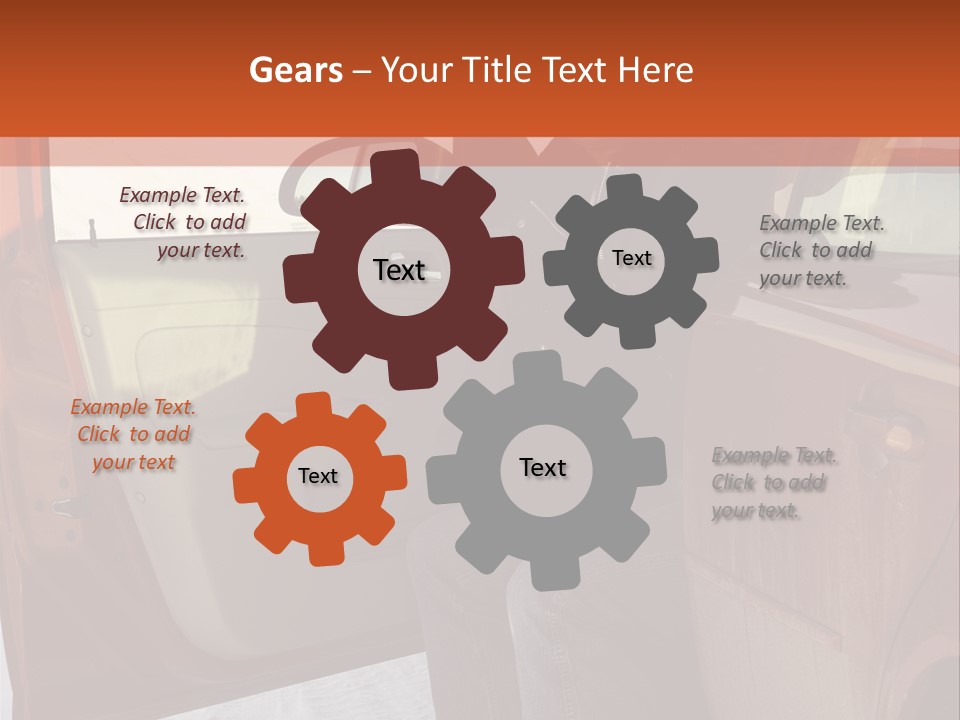 Gears – Your Title Text Here

Example Text. Click to add your text.

Text

Text

Example Text. Click to add your text.

Example Text. Click to add your text

Text

Text

Example Text. Click to add your text.